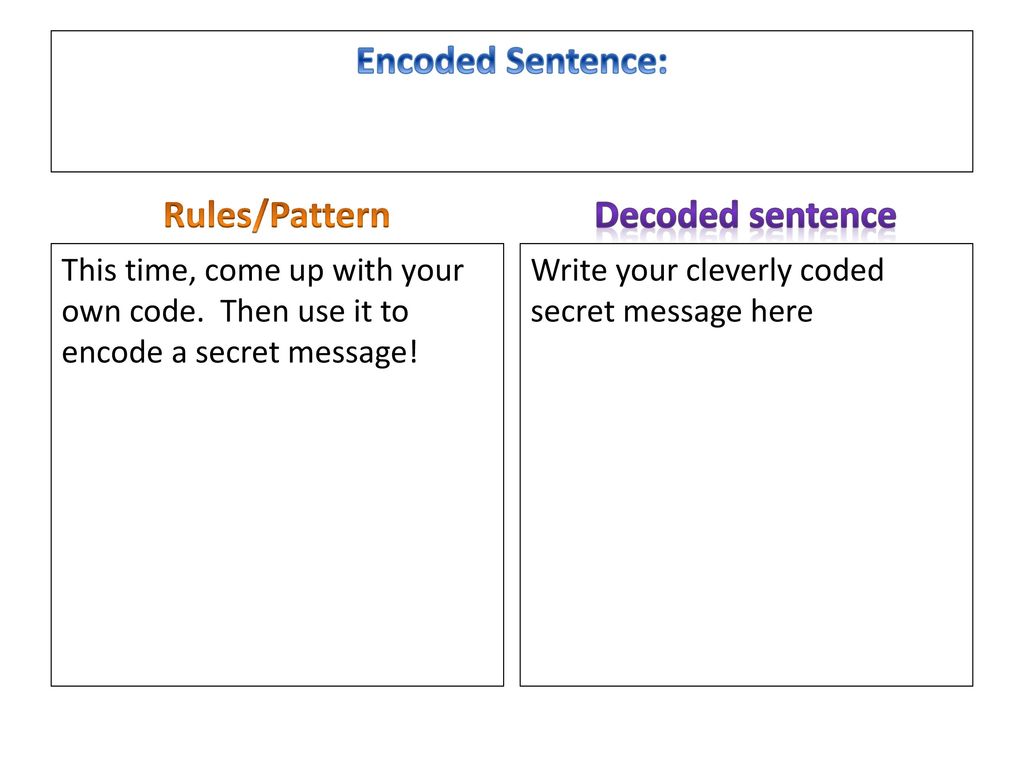 Encoded Sentence:

Rules/Pattern

This time, come up with your own code. Then use it to encode a secret message!

Decoded sentence

Write your cleverly coded secret message here